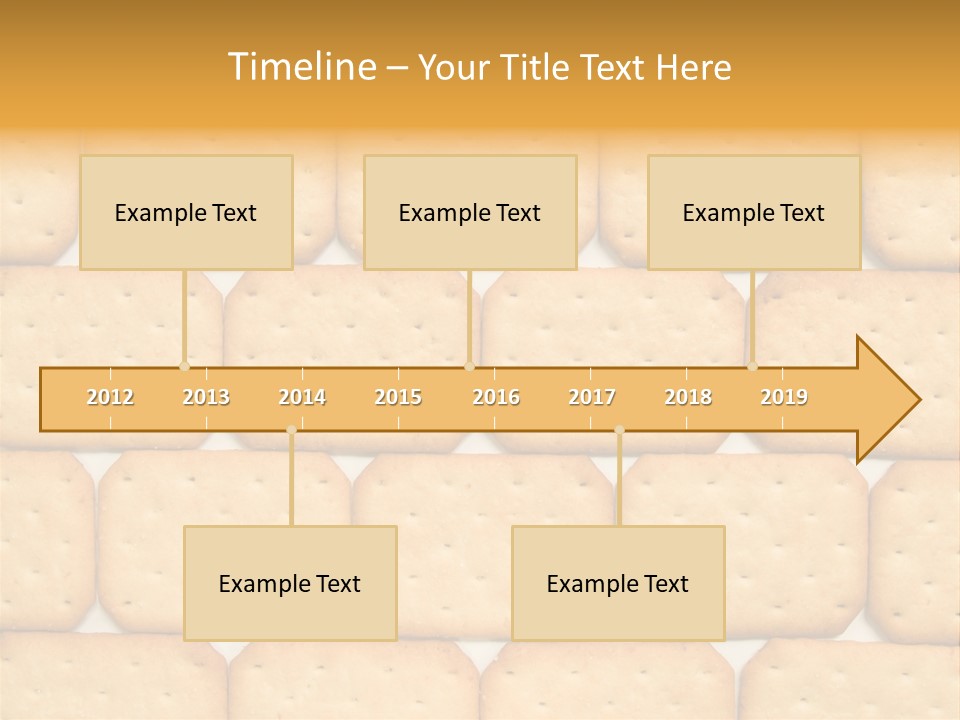 Timeline – Your Title Text Here

Example Text

Example Text

Example Text

2012 2013 2014 2015 2016 2017 2018 2019

Example Text

Example Text